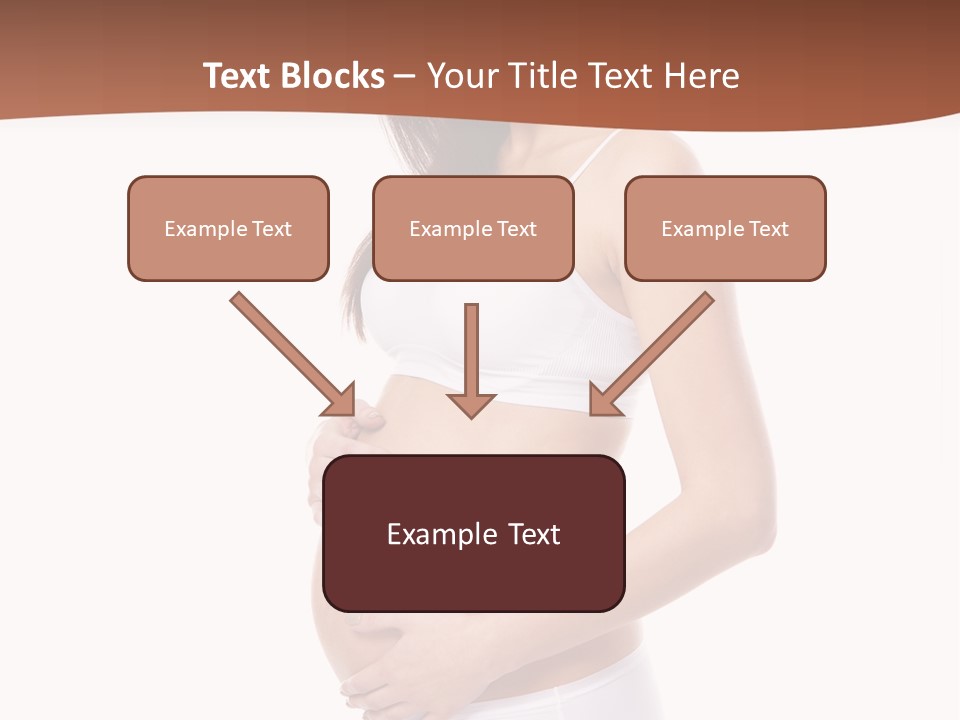 Text Blocks – Your Title Text Here

Example Text

Example Text

Example Text

Example Text